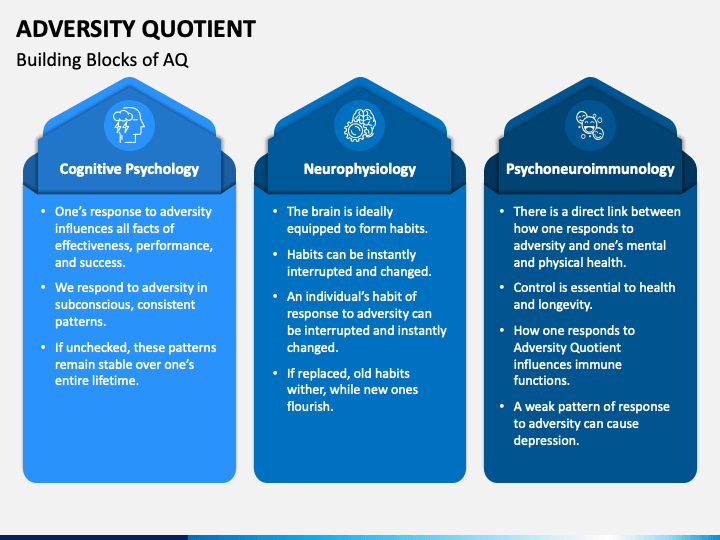 ADVERSITY QUOTIENT
Building Blocks of AQ

Cognitive Psychology

• One's response to adversity influences all facts of effectiveness, performance, and success.
• We respond to adversity in subconscious, consistent patterns.
• If unchecked, these patterns remain stable over one's entire lifetime.

Neurophysiology

• The brain is ideally equipped to form habits.
• Habits can be instantly interrupted and changed.
• An individual's habit of response to adversity can be interrupted and instantly changed.
• If replaced, old habits wither, while new ones flourish.

Psychoneuroimmunology

• There is a direct link between how one responds to adversity and one's mental and physical health.
• Control is essential to health and longevity.
• How one responds to Adversity Quotient influences immune functions.
• A weak pattern of response to adversity can cause depression.